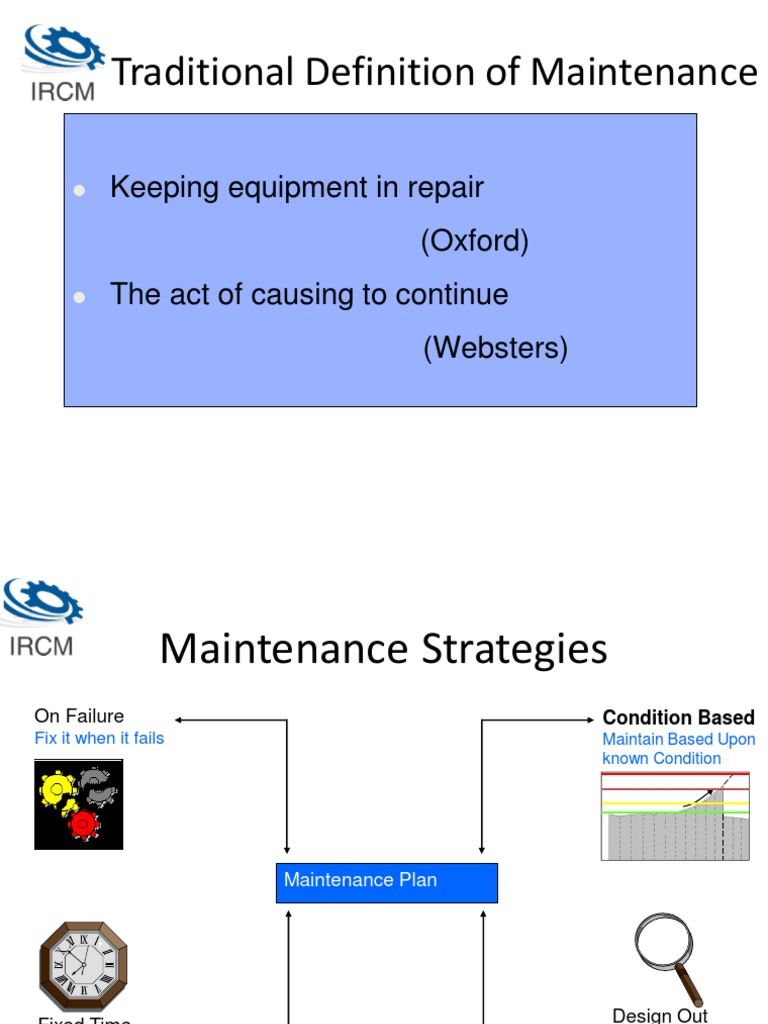 IRCM

Traditional Definition of Maintenance

- Keeping equipment in repair

(Oxford)

- The act of causing to continue

(Websters)

IRCM

Maintenance Strategies

On Failure
Fix it when it fails

Condition Based
Maintain Based Upon known Condition

Maintenance Plan

Fixed Time

Design Out